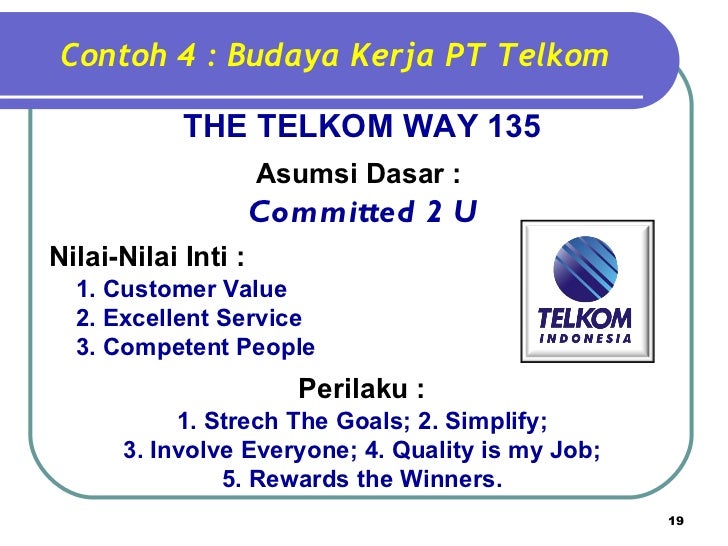 Contoh 4 : Budaya Kerja PT Telkom

THE TELKOM WAY 135

Asumsi Dasar :

Committed 2 U

Nilai-Nilai Inti :
1. Customer Value
2. Excellent Service
3. Competent People

TELKOM
INDONESIA

Perilaku :
1. Strech The Goals; 2. Simplify;
3. Involve Everyone; 4. Quality is my Job;
5. Rewards the Winners.

19